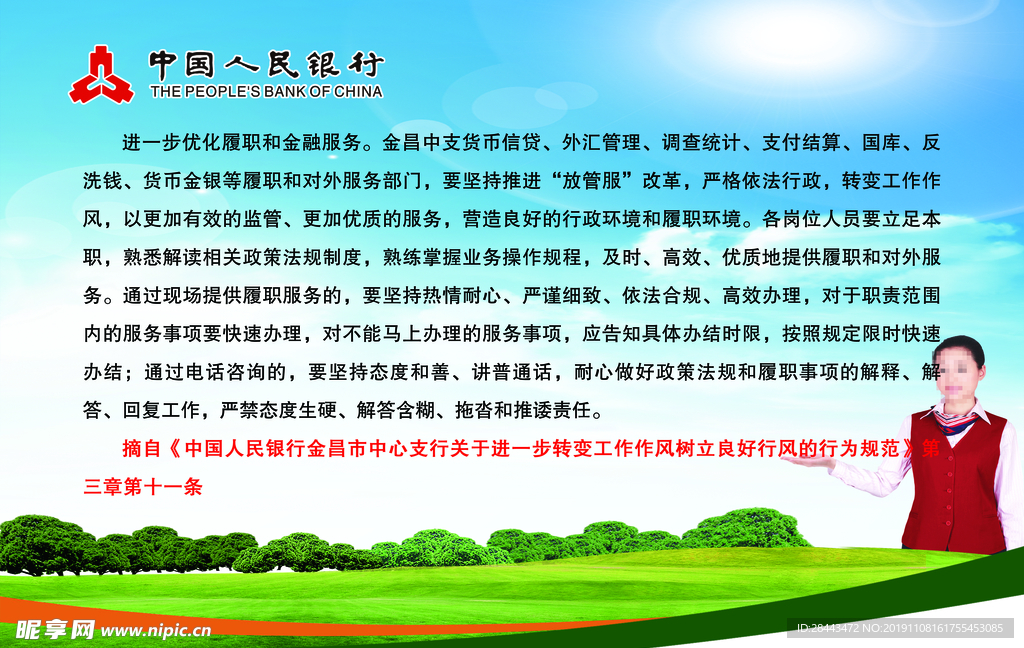 中国人民银行
THE PEOPLE'S BANK OF CHINA

进一步优化履职和金融服务。金昌中支货币信贷、外汇管理、调查统计、支付结算、国库、反洗钱、货币金银等履职和对外服务部门，要坚持推进“放管服”改革，严格依法行政，转变工作作风，以更加有效的监管、更加优质的服务，营造良好的行政环境和履职环境。各岗位人员要立足本职，熟悉解读相关政策法规制度，熟练掌握业务操作规程，及时、高效、优质地提供履职和对外服务。通过现场提供履职服务的，要坚持热情耐心、严谨细致、依法合规、高效办理，对于职责范围内的服务事项要快速办理，对不能马上办理的服务事项，应告知具体办结时限，按照规定限时快速办结；通过电话咨询的，要坚持态度和善、讲普通话，耐心做好政策法规和履职事项的解释、解答、回复工作，严禁态度生硬、解答含糊、拖沓和推诿责任。

摘自《中国人民银行金昌市中心支行关于进一步转变工作作风树立良好行风的行为规范》第三章第十一条

昵享网 www.nipic.cn
ID:28443472 NO:20191108161755453085